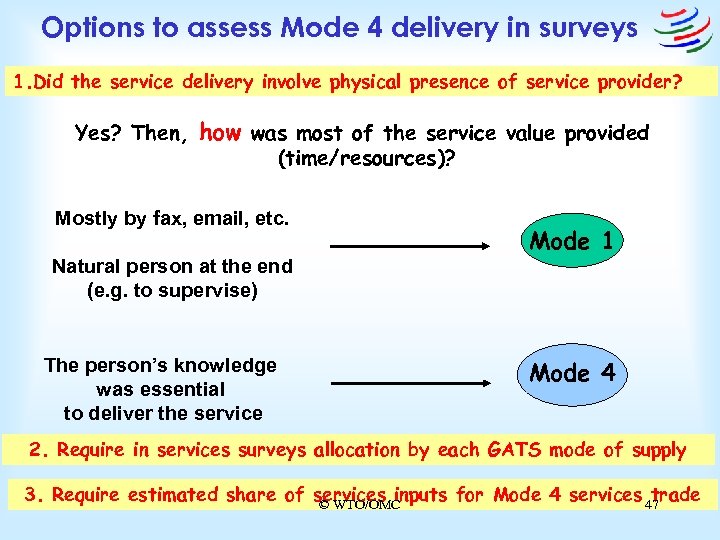 Options to assess Mode 4 delivery in surveys

1.Did the service delivery involve physical presence of service provider?

Yes? Then, how was most of the service value provided (time/resources)?

Mostly by fax, email, etc.

Natural person at the end (e.g. to supervise)

Mode 1

The person's knowledge was essential to deliver the service

Mode 4

2. Require in services surveys allocation by each GATS mode of supply

3. Require estimated share of services inputs for Mode 4 services trade

© WTO/OMC

47